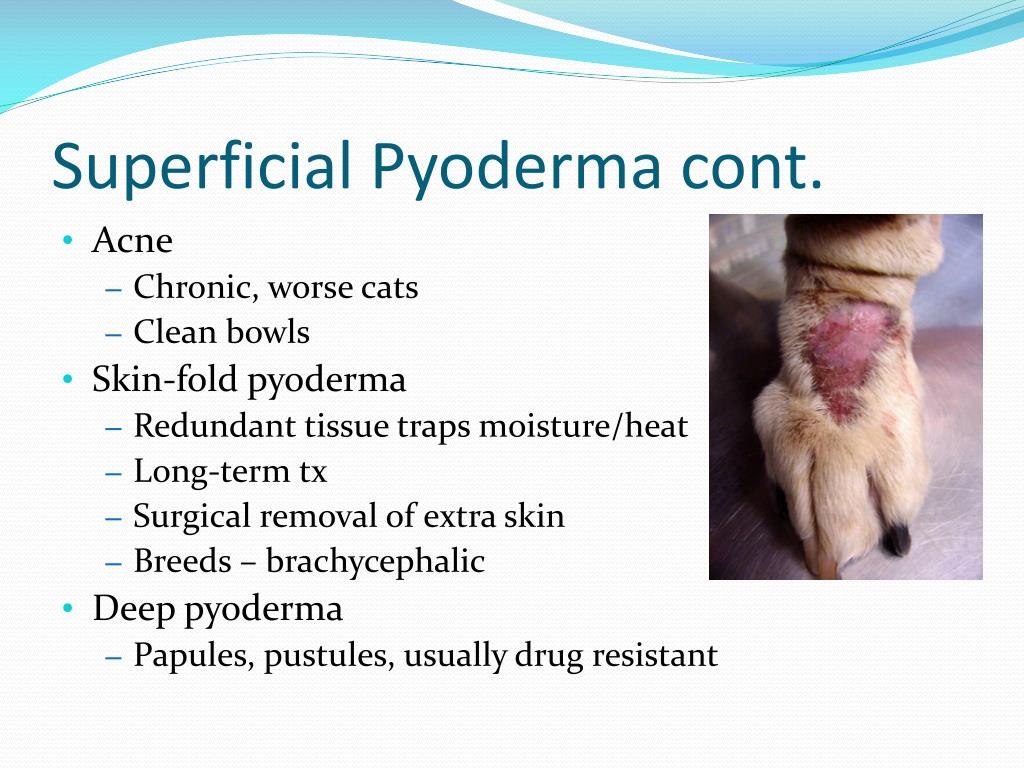 Superficial Pyoderma cont.

• Acne
– Chronic, worse cats
– Clean bowls
• Skin-fold pyoderma
– Redundant tissue traps moisture/heat
– Long-term tx
– Surgical removal of extra skin
– Breeds – brachycephalic
• Deep pyoderma
– Papules, pustules, usually drug resistant